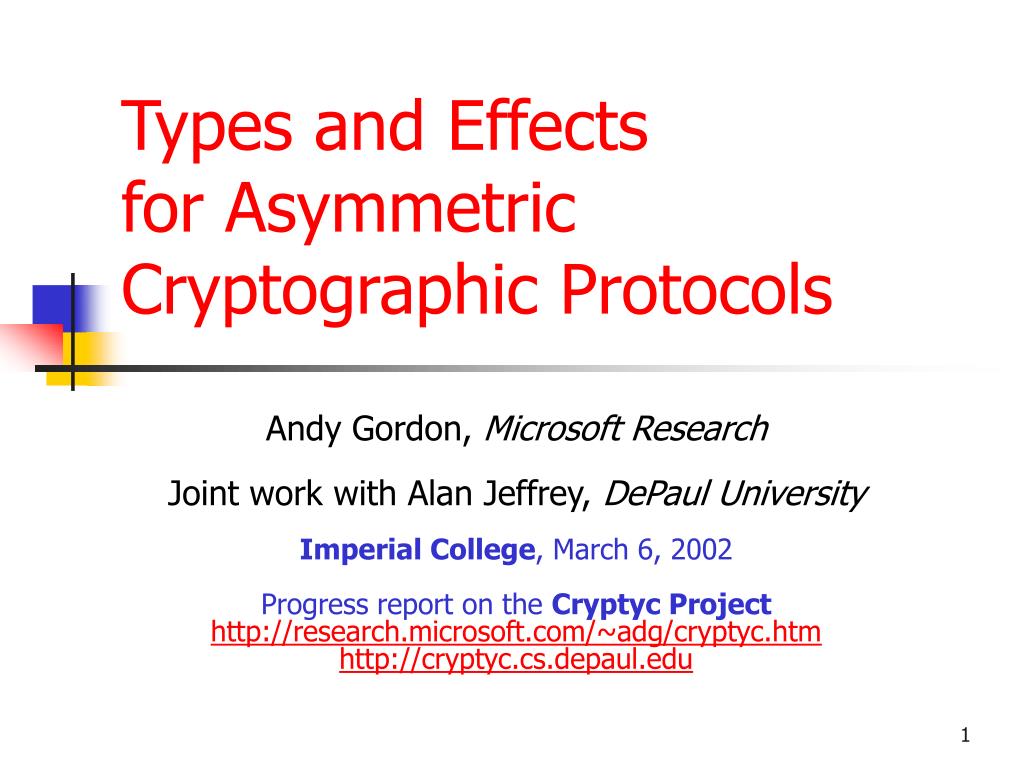 Types and Effects for Asymmetric Cryptographic Protocols

Andy Gordon, Microsoft Research

Joint work with Alan Jeffrey, DePaul University

Imperial College, March 6, 2002

Progress report on the Cryptyc Project
http://research.microsoft.com/~adg/cryptyc.htm
http://cryptyc.cs.depaul.edu

1